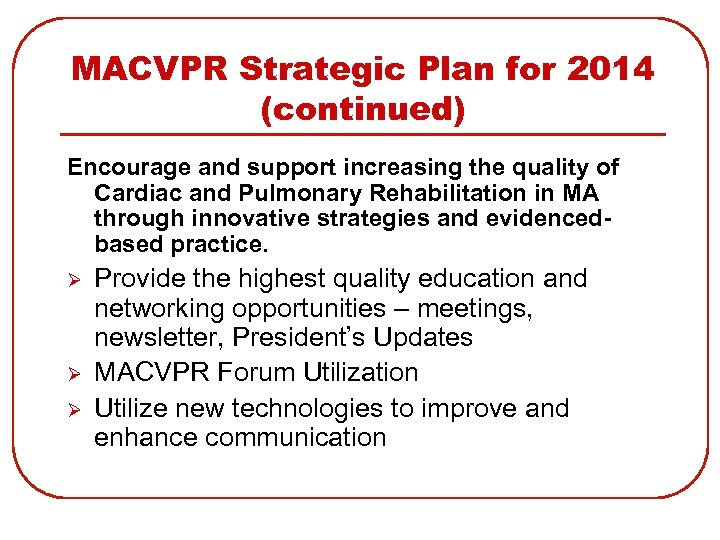 MACVPR Strategic Plan for 2014 (continued)

Encourage and support increasing the quality of Cardiac and Pulmonary Rehabilitation in MA through innovative strategies and evidenced-based practice.

➢ Provide the highest quality education and networking opportunities – meetings, newsletter, President's Updates
➢ MACVPR Forum Utilization
➢ Utilize new technologies to improve and enhance communication